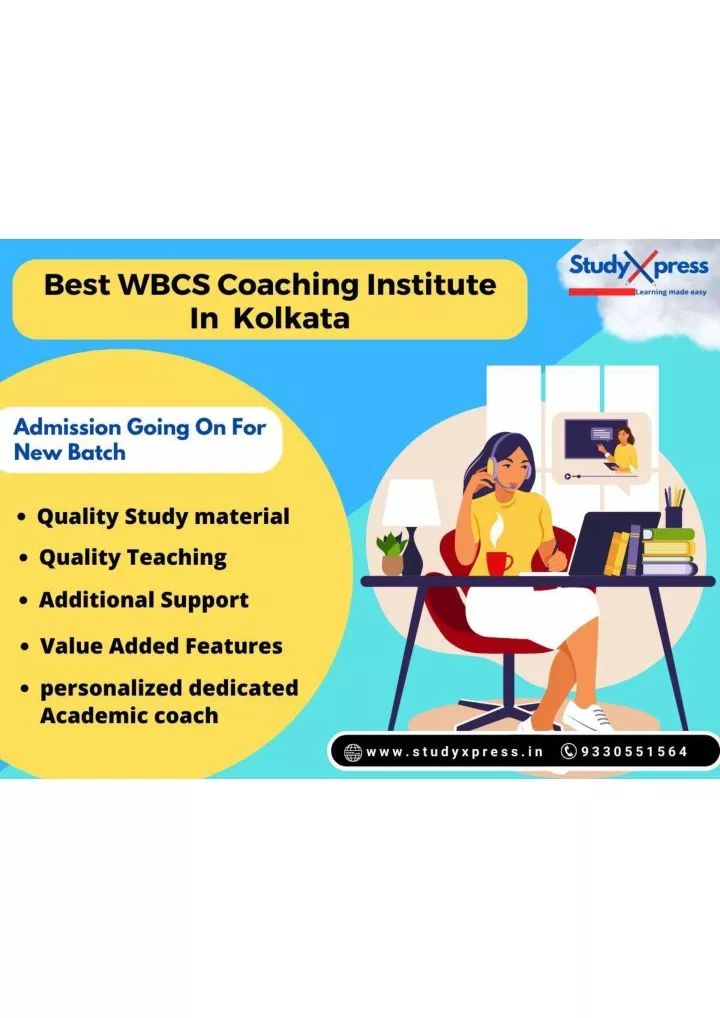 Best WBCS Coaching Institute In Kolkata

StudyXpress
Learning made easy

Admission Going On For New Batch

• Quality Study material
• Quality Teaching
• Additional Support
• Value Added Features
• personalized dedicated Academic coach

www.studyxpress.in 9330551564